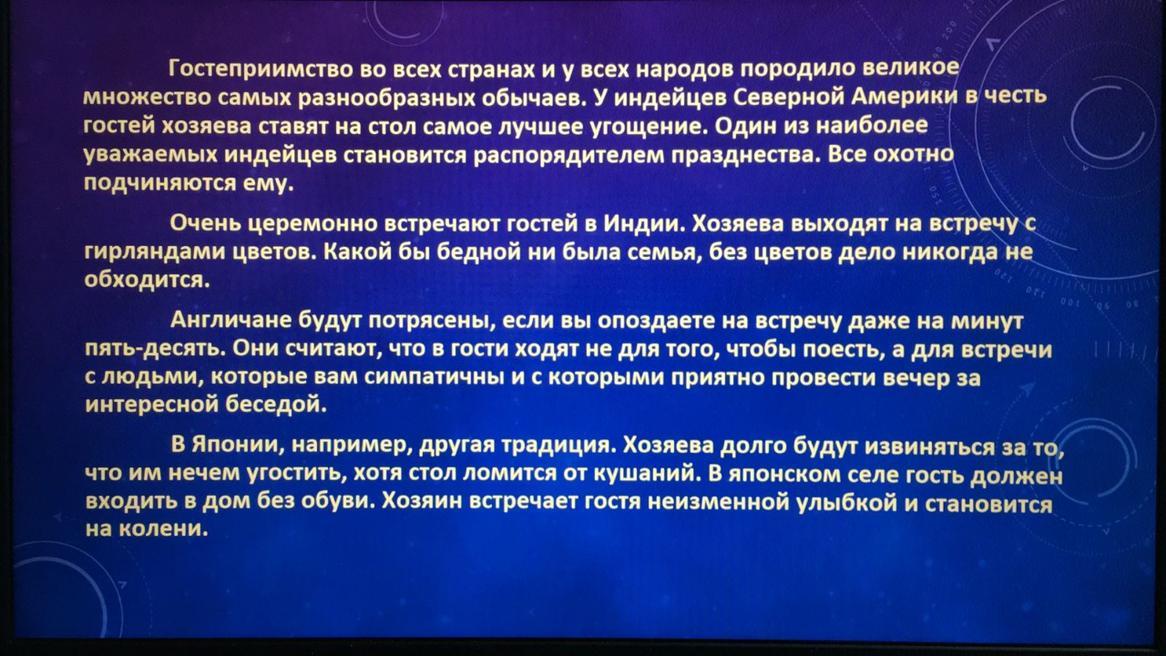 Гостеприимство во всех странах и у всех народов породило великое множество самых разнообразных обычаев. У индейцев Северной Америки в честь гостей хозяева ставят на стол самое лучшее угощение. Один из наиболее уважаемых индейцев становится распорядителем празднества. Все охотно подчиняются ему.

Очень церемонно встречают гостей в Индии. Хозяева выходят на встречу с гирляндами цветов. Какой бы бедной ни была семья, без цветов дело никогда не обходится.

Англичане будут потрясены, если вы опоздаете на встречу даже на минут пять-десять. Они считают, что в гости ходят не для того, чтобы поесть, а для встречи с людьми, которые вам симпатичны и с которыми приятно провести вечер за интересной беседой.

В Японии, например, другая традиция. Хозяева долго будут извиняться за то, что им нечем угостить, хотя стол ломится от кушаний. В японском селе гость должен входить в дом без обуви. Хозяин встречает гостя неизменной улыбкой и становится на колени.